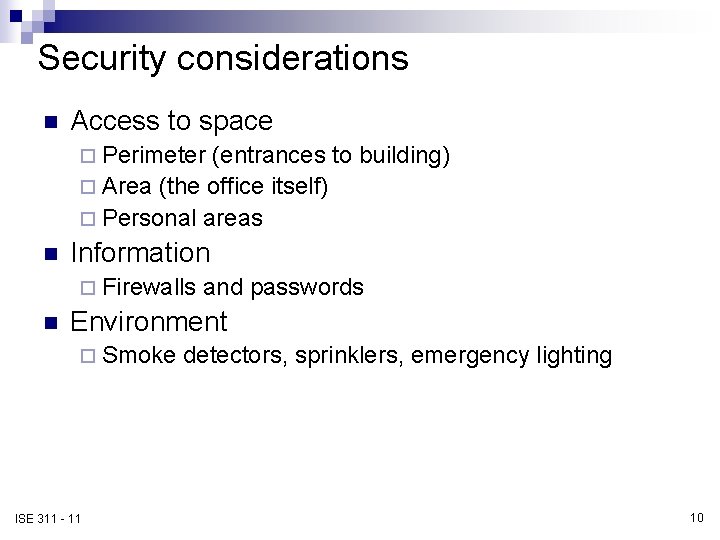 Security considerations

- Access to space
  - Perimeter (entrances to building)
  - Area (the office itself)
  - Personal areas
- Information
  - Firewalls and passwords
- Environment
  - Smoke detectors, sprinklers, emergency lighting

ISE 311 - 11

10